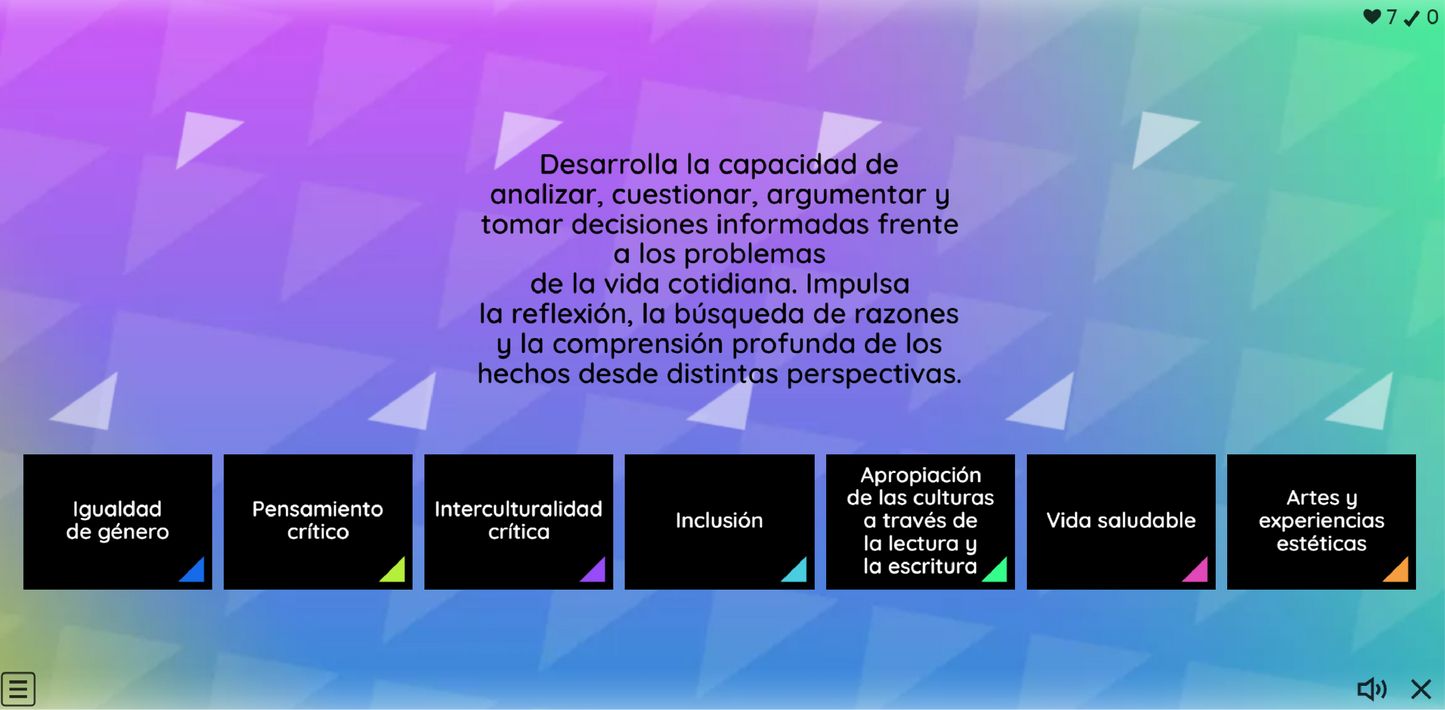 7 0

Desarrolla la capacidad de analizar, cuestionar, argumentar y tomar decisiones informadas frente a los problemas de la vida cotidiana. Impulsa la reflexión, la búsqueda de razones y la comprensión profunda de los hechos desde distintas perspectivas.

Igualdad de género

Pensamiento crítico

Interculturalidad crítica

Inclusión

Apropiación de las culturas a través de la lectura y la escritura

Vida saludable

Artes y experiencias estéticas